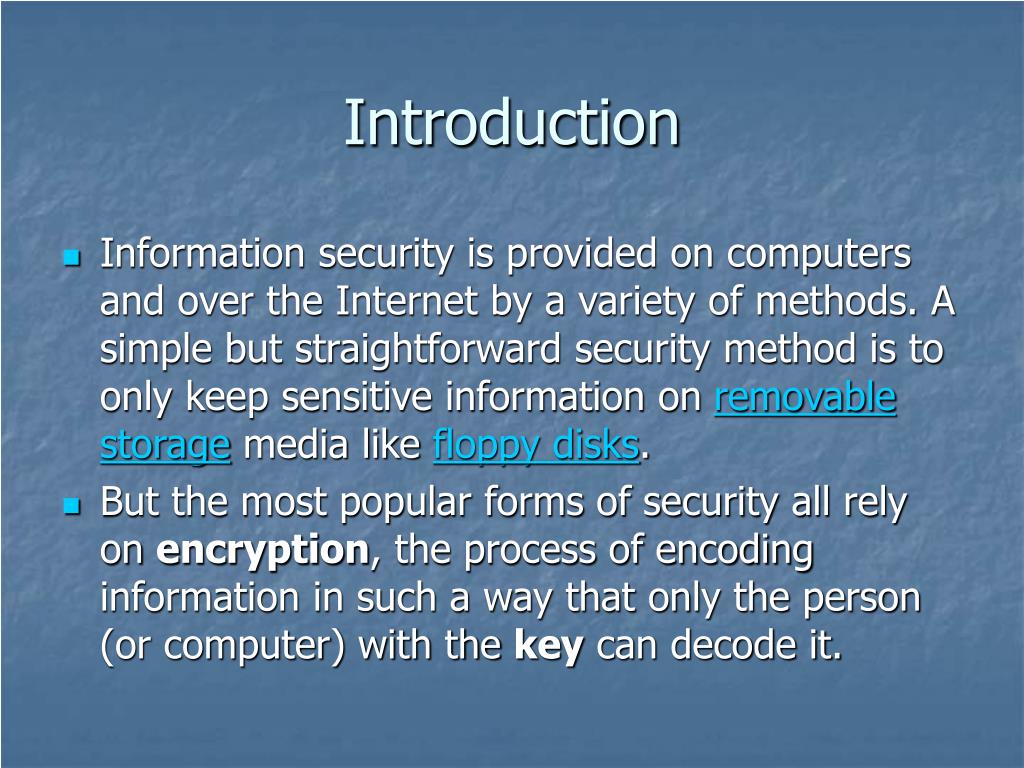 Introduction

Information security is provided on computers and over the Internet by a variety of methods. A simple but straightforward security method is to only keep sensitive information on removable storage media like floppy disks.

But the most popular forms of security all rely on encryption, the process of encoding information in such a way that only the person (or computer) with the key can decode it.